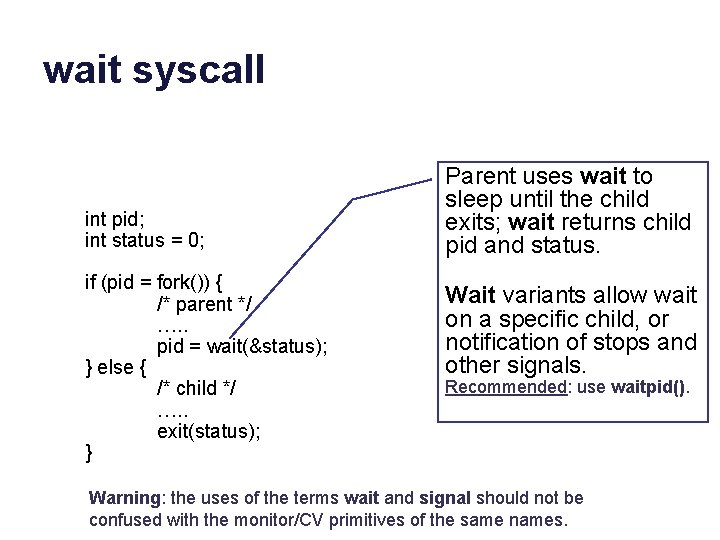 wait syscall

int pid;
int status = 0;

if (pid = fork()) {
/* parent */
…..
pid = wait(&status);
} else {
/* child */
…..
exit(status);
}

Parent uses wait to sleep until the child exits; wait returns child pid and status.

Wait variants allow wait on a specific child, or notification of stops and other signals.
Recommended: use waitpid().

Warning: the uses of the terms wait and signal should not be confused with the monitor/CV primitives of the same names.